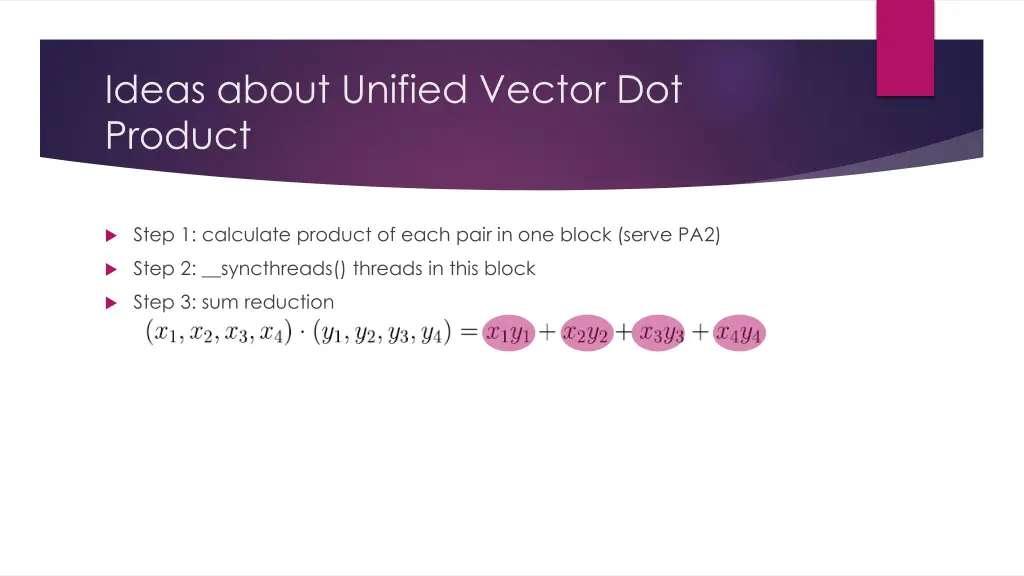 Ideas about Unified Vector Dot Product

Step 1: calculate product of each pair in one block (serve PA2)

Step 2: __syncthreads() threads in this block

Step 3: sum reduction

$(x_1, x_2, x_3, x_4) \cdot (y_1, y_2, y_3, y_4) = x_1y_1 + x_2y_2 + x_3y_3 + x_4y_4$